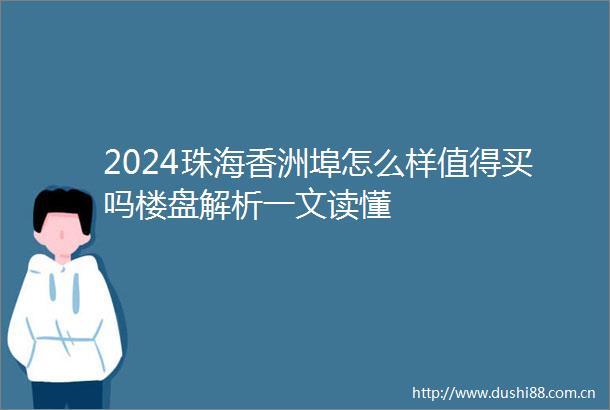 2024珠海香洲埠怎么样值得买吗楼盘解析一文读懂

http://www.dushi88.com.cn